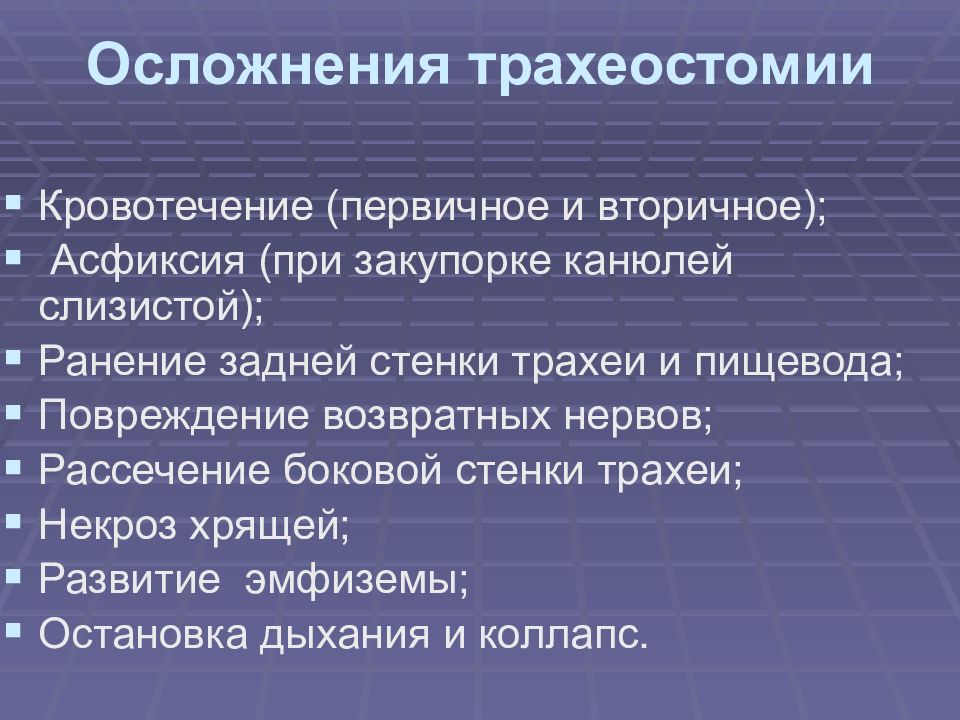 Осложнения трахеостомии

▪ Кровотечение (первичное и вторичное);
▪ Асфиксия (при закупорке канюлей слизистой);
▪ Ранение задней стенки трахеи и пищевода;
▪ Повреждение возвратных нервов;
▪ Рассечение боковой стенки трахеи;
▪ Некроз хрящей;
▪ Развитие эмфиземы;
▪ Остановка дыхания и коллапс.